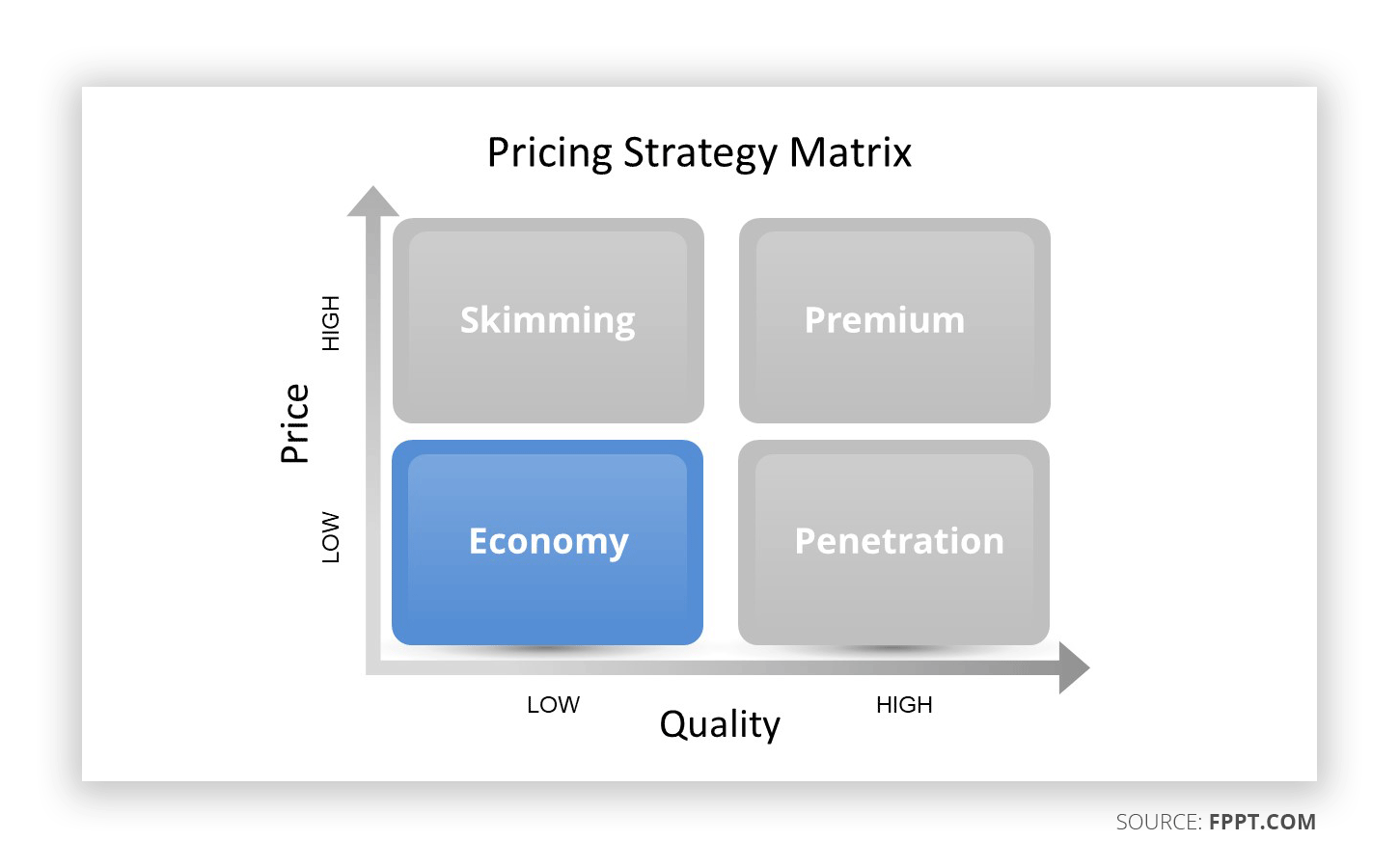 Pricing Strategy Matrix

Price

HIGH

LOW

Skimming

Premium

Economy

Penetration

LOW

Quality

HIGH

SOURCE: FPPT.COM